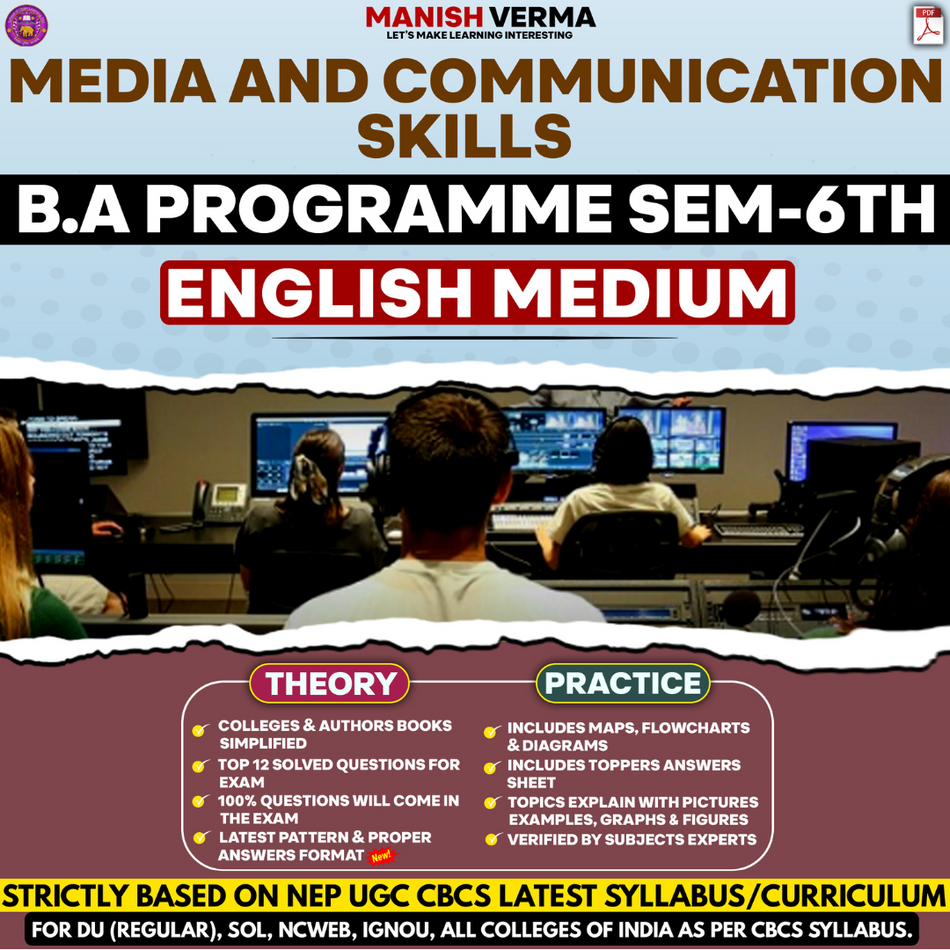 MANISH VERMA
LET'S MAKE LEARNING INTERESTING

PDF

MEDIA AND COMMUNICATION SKILLS

B.A PROGRAMME SEM-6TH

ENGLISH MEDIUM

THEORY

COLLEGES & AUTHORS BOOKS SIMPLIFIED
TOP 12 SOLVED QUESTIONS FOR EXAM
100% QUESTIONS WILL COME IN THE EXAM
LATEST PATTERN & PROPER ANSWERS FORMAT New!

PRACTICE

INCLUDES MAPS, FLOWCHARTS & DIAGRAMS
INCLUDES TOPPERS ANSWERS SHEET
TOPICS EXPLAIN WITH PICTURES EXAMPLES, GRAPHS & FIGURES
VERIFIED BY SUBJECTS EXPERTS

STRICTLY BASED ON NEP UGC CBCS LATEST SYLLABUS/CURRICULUM

FOR DU (REGULAR), SOL, NCWEB, IGNOU, ALL COLLEGES OF INDIA AS PER CBCS SYLLABUS.